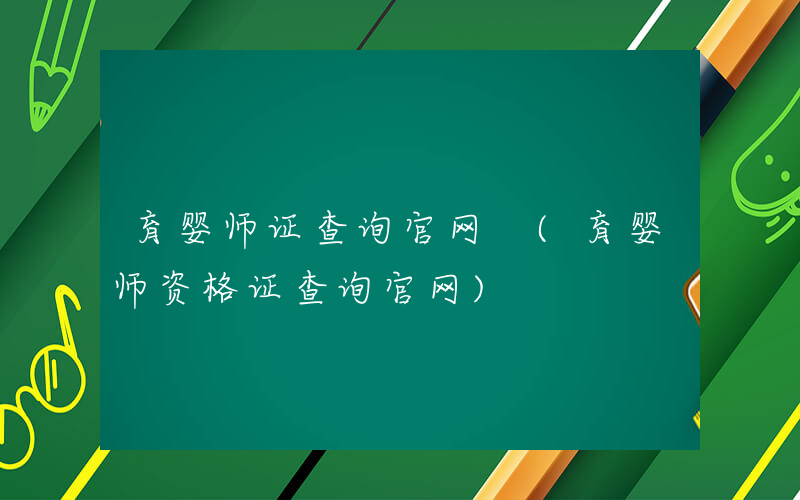 育婴师证查询官网 （育婴师资格证查询官网）